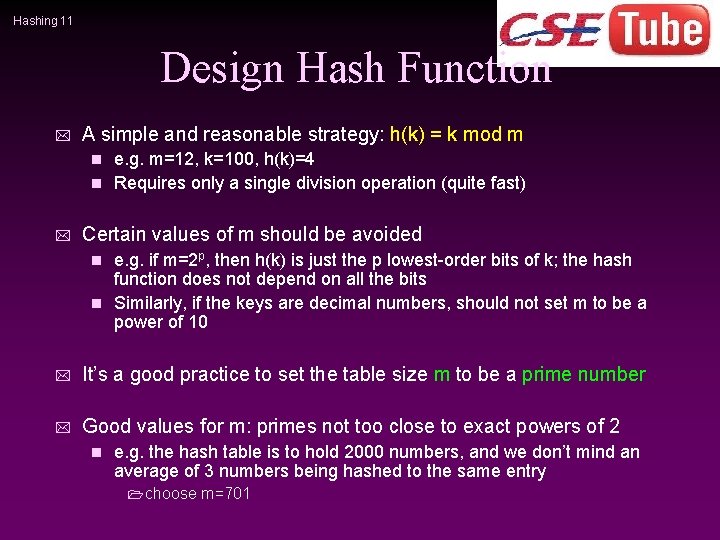 Hashing 11

CSE Tube

Design Hash Function

A simple and reasonable strategy: h(k) = k mod m

e.g. m=12, k=100, h(k)=4

Requires only a single division operation (quite fast)

Certain values of m should be avoided

e.g. if m=$2^p$, then h(k) is just the p lowest-order bits of k; the hash function does not depend on all the bits

Similarly, if the keys are decimal numbers, should not set m to be a power of 10

It's a good practice to set the table size m to be a prime number

Good values for m: primes not too close to exact powers of 2

e.g. the hash table is to hold 2000 numbers, and we don't mind an average of 3 numbers being hashed to the same entry

choose m=701